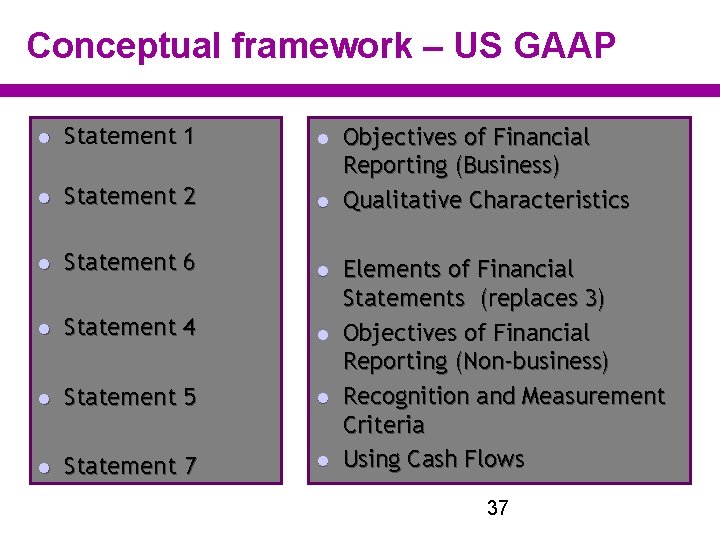 Conceptual framework – US GAAP

- Statement 1
- Statement 2
- Statement 6
- Statement 4
- Statement 5
- Statement 7

- Objectives of Financial Reporting (Business)
- Qualitative Characteristics
- Elements of Financial Statements (replaces 3)
- Objectives of Financial Reporting (Non-business)
- Recognition and Measurement Criteria
- Using Cash Flows

37